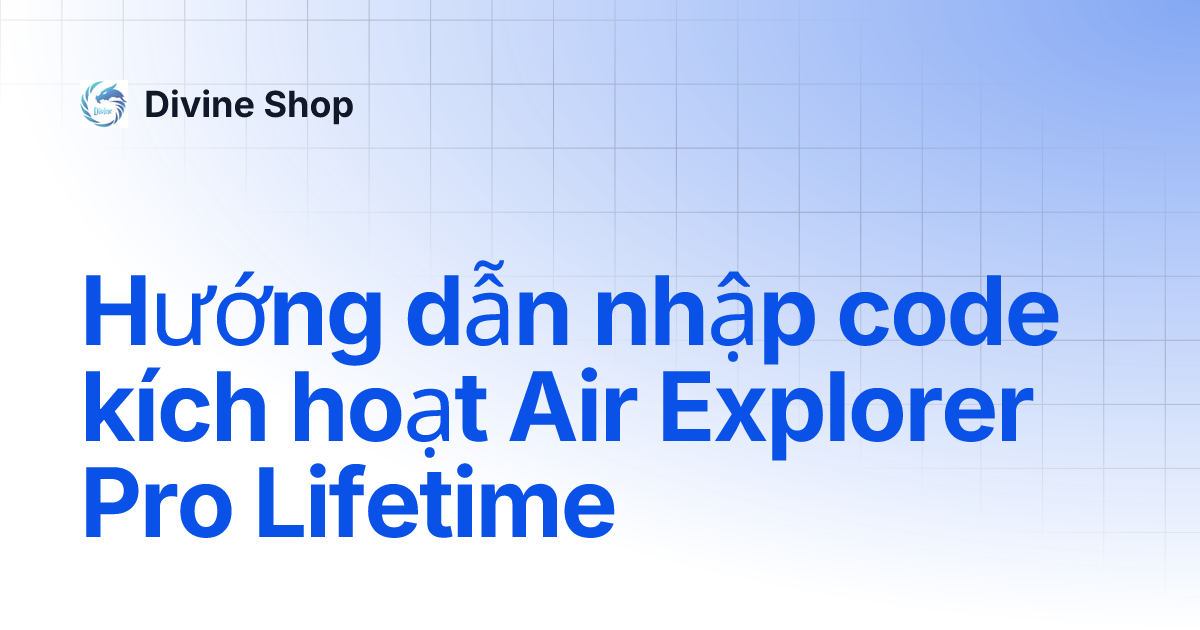 Divine Shop

Hướng dẫn nhập code kích hoạt Air Explorer Pro Lifetime